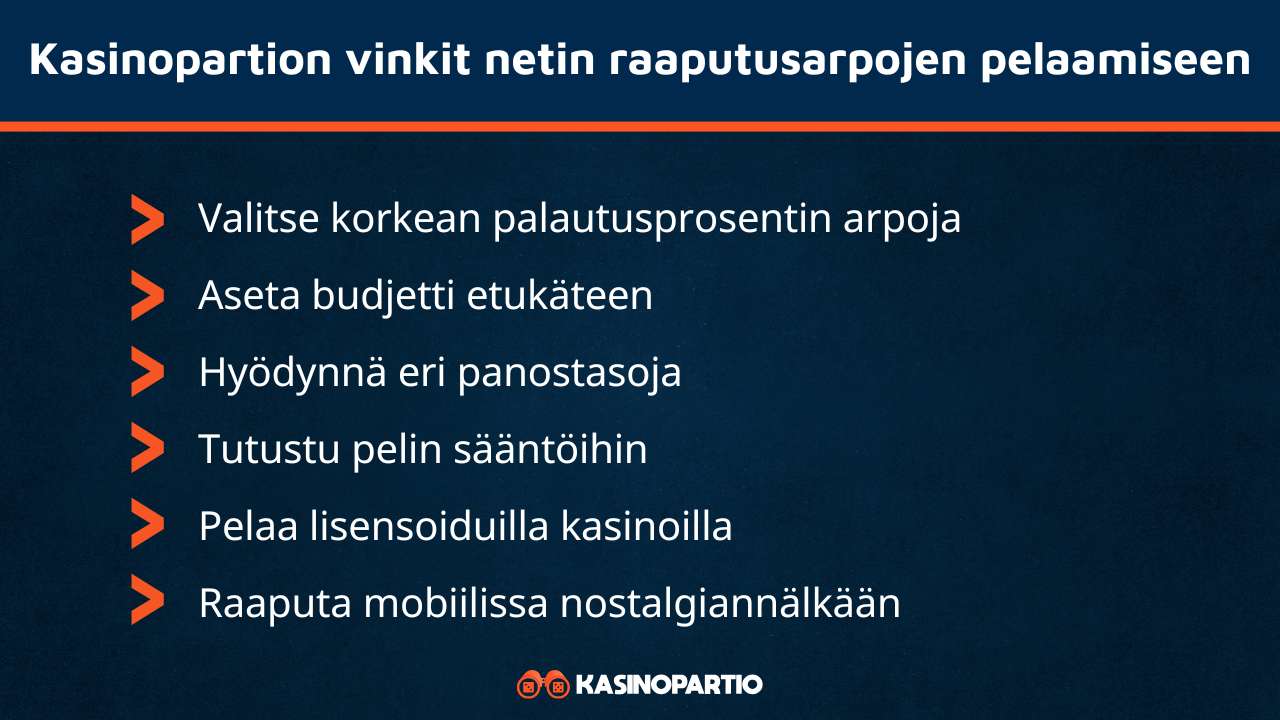 Kasinopartion vinkit netin raaputusarpojen pelaamiseen

Valitse korkean palautusprosentin arpoja

Aseta budjetti etukäteen

Hyödynnä eri panostasoja

Tutustu pelin sääntöihin

Pelaa lisensoiduilla kasinoilla

Raaputa mobiilissa nostalgiannälkään

KASINOPARTIO